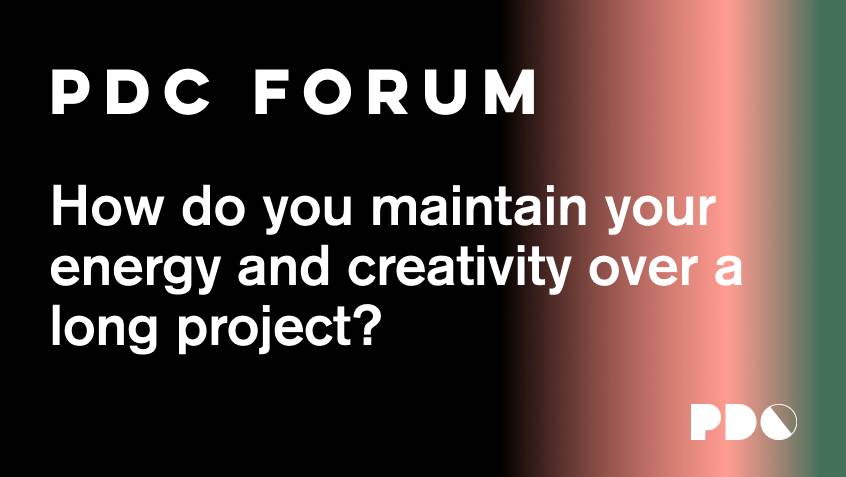 PDC FORUM

How do you maintain your energy and creativity over a long project?

PDC